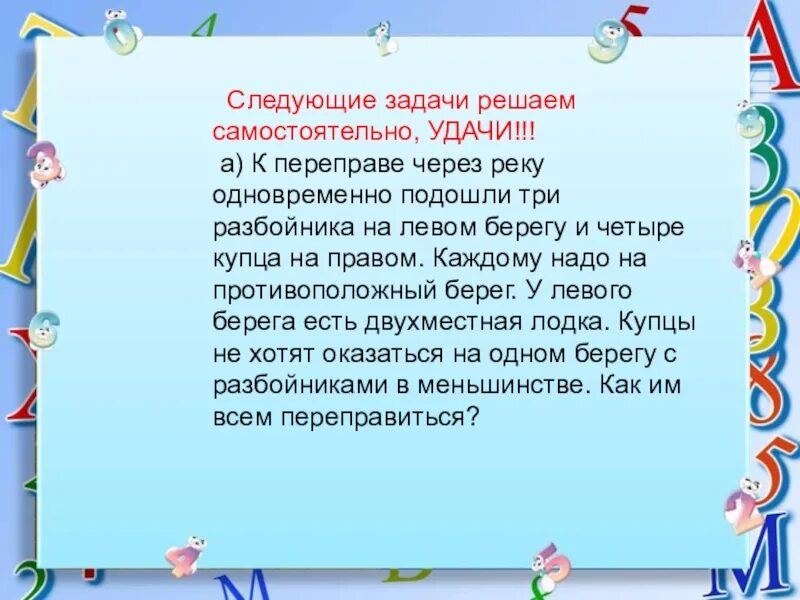 Следующие задачи решаем самостоятельно, УДАЧИ!!!

а) К переправе через реку одновременно подошли три разбойника на левом берегу и четыре купца на правом. Каждому надо на противоположный берег. У левого берега есть двухместная лодка. Купцы не хотят оказаться на одном берегу с разбойниками в меньшинстве. Как им всем переправиться?